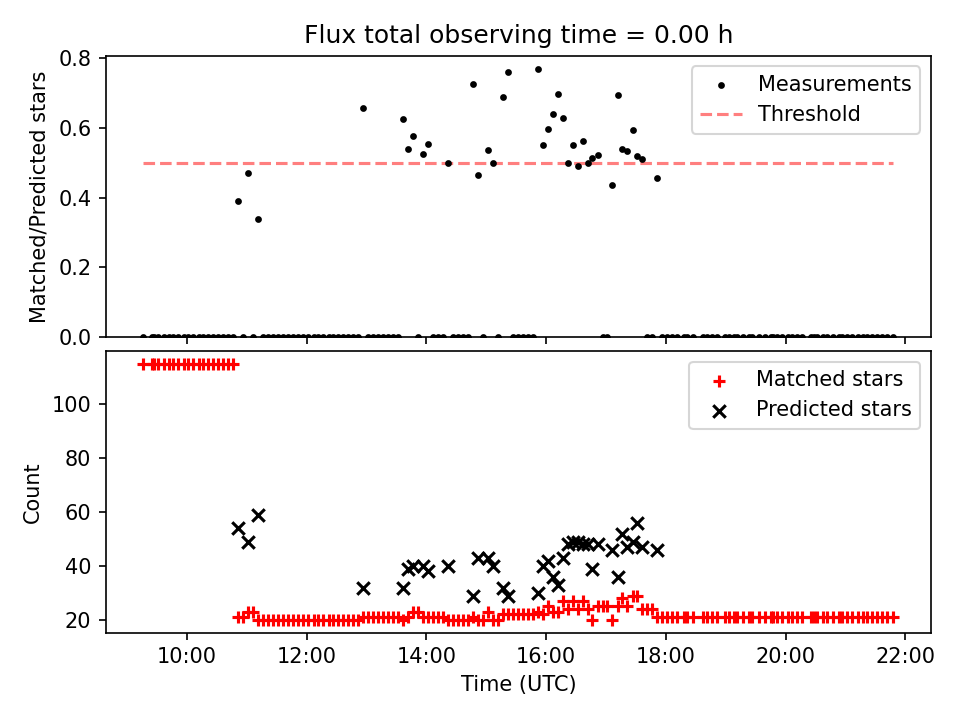 Flux total observing time = 0.00 h

Matched/Predicted stars
0.8
0.6
0.4
0.2
0.0

Measurements
Threshold

Count
100
80
60
40
20

Matched stars
Predicted stars

10:00
12:00
14:00
16:00
18:00
20:00
22:00
Time (UTC)